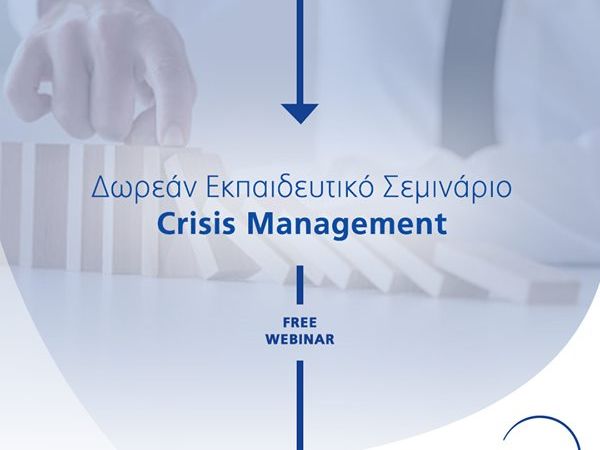 Δωρεάν Εκπαιδευτικό Σεμινάριο
Crisis Management

FREE
WEBINAR